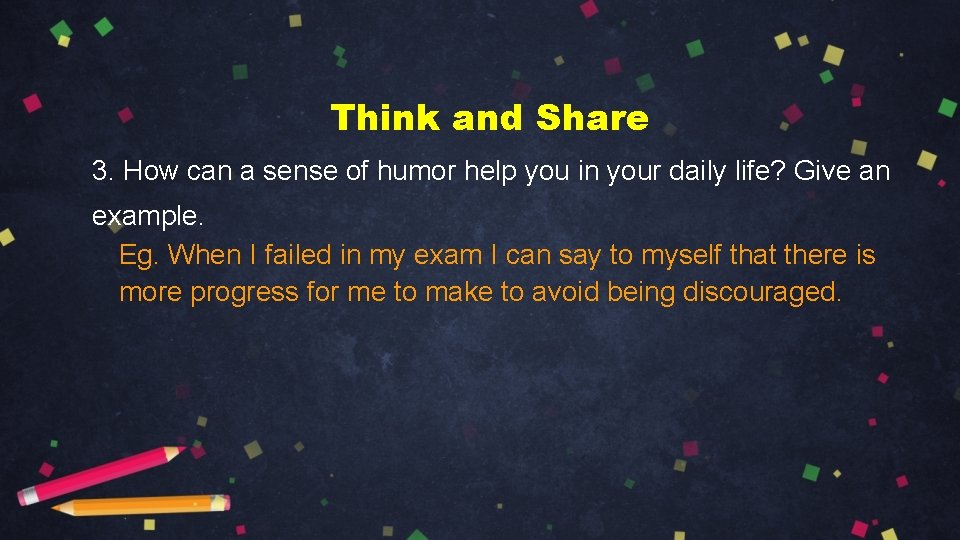 Think and Share

3. How can a sense of humor help you in your daily life? Give an example.

Eg. When I failed in my exam I can say to myself that there is more progress for me to make to avoid being discouraged.